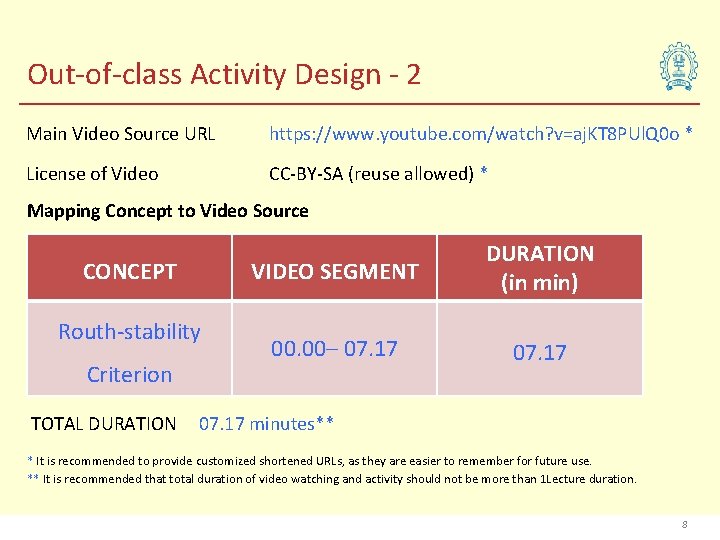 Out-of-class Activity Design - 2

Main Video Source URL https://www.youtube.com/watch?v=ajKT8PUlQ0o *

License of Video CC-BY-SA (reuse allowed) *

Mapping Concept to Video Source

| CONCEPT | VIDEO SEGMENT | DURATION (in min) |
|---|---|---|
| Routh-stability Criterion | 00.00– 07.17 | 07.17 |

TOTAL DURATION 07.17 minutes**

* It is recommended to provide customized shortened URLs, as they are easier to remember for future use.

** It is recommended that total duration of video watching and activity should not be more than 1Lecture duration.

8